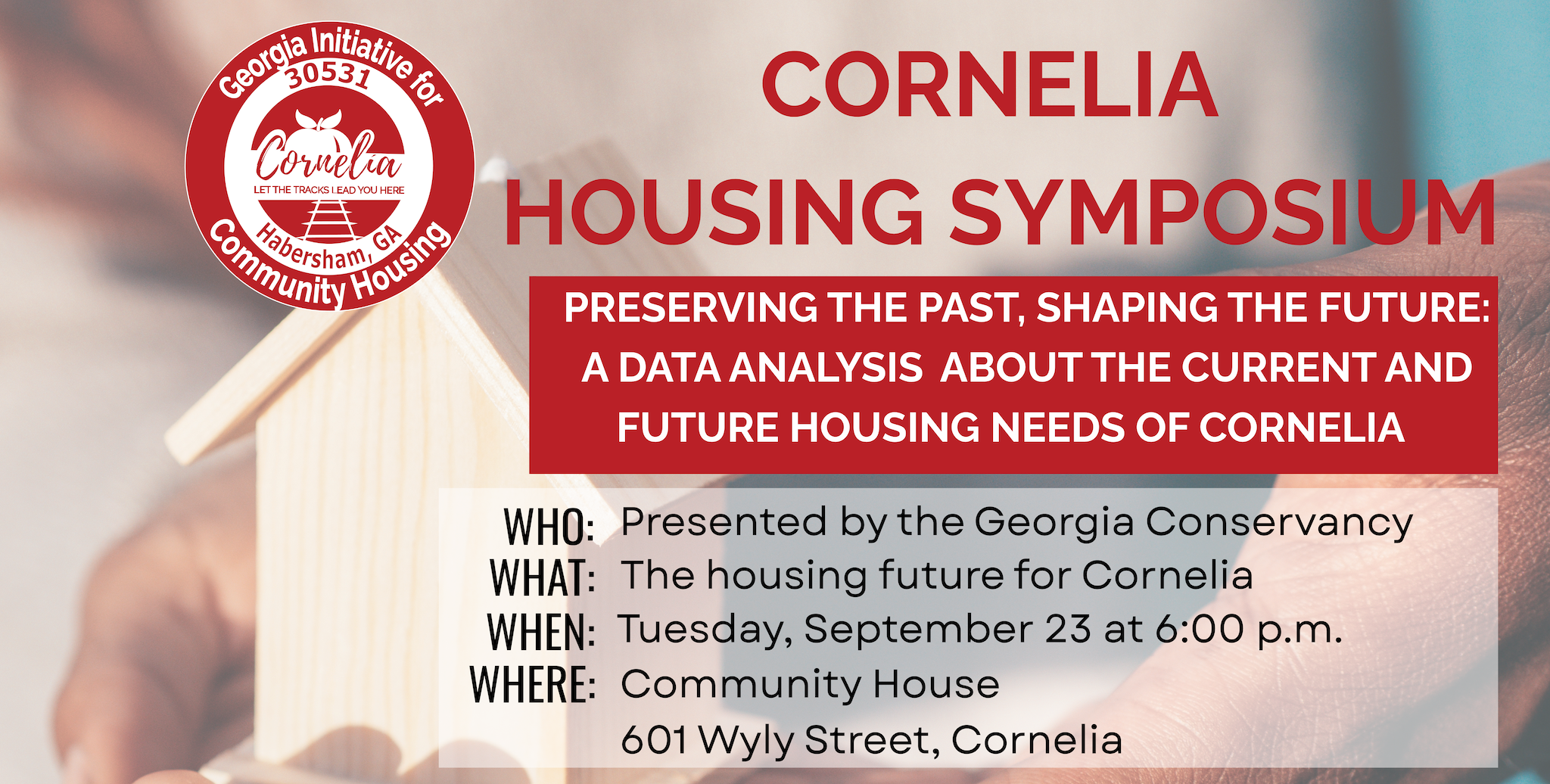 Georgia Initiative for Community Housing
30531
Cornelia
LET THE TRACKS LEAD YOU HERE
Habersham, GA

CORNELIA HOUSING SYMPOSIUM

PRESERVING THE PAST, SHAPING THE FUTURE: A DATA ANALYSIS ABOUT THE CURRENT AND FUTURE HOUSING NEEDS OF CORNELIA

WHO: Presented by the Georgia Conservancy
WHAT: The housing future for Cornelia
WHEN: Tuesday, September 23 at 6:00 p.m.
WHERE: Community House
601 Wyly Street, Cornelia